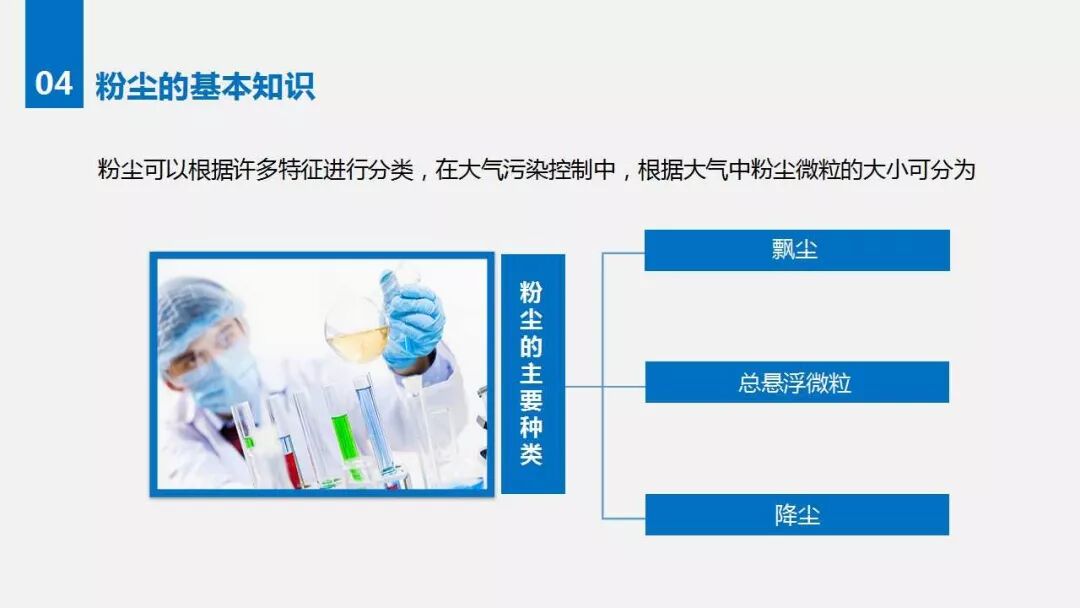 04 粉尘的基本知识

粉尘可以根据许多特征进行分类，在大气污染控制中，根据大气中粉尘微粒的大小可分为

粉尘的主要种类

飘尘

总悬浮微粒

降尘